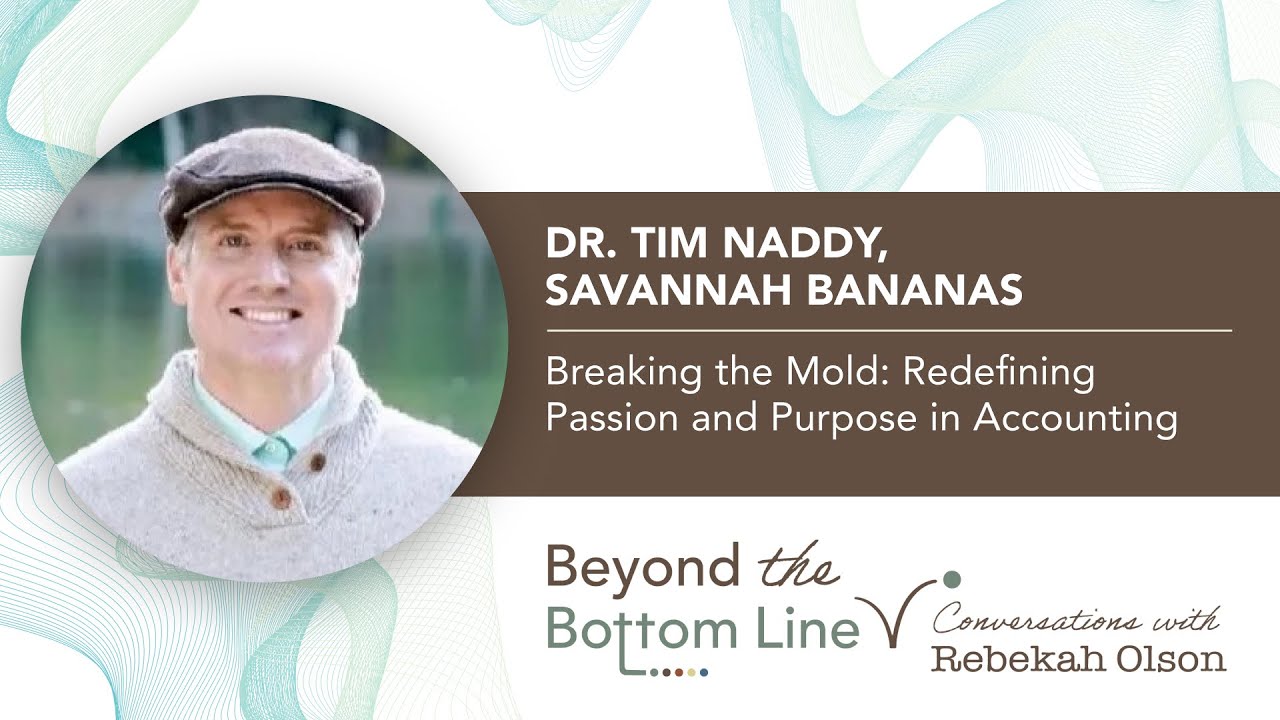 DR. TIM NADDY, SAVANNAH BANANAS

Breaking the Mold: Redefining Passion and Purpose in Accounting

Beyond the Bottom Line

Conversations with Rebekah Olson